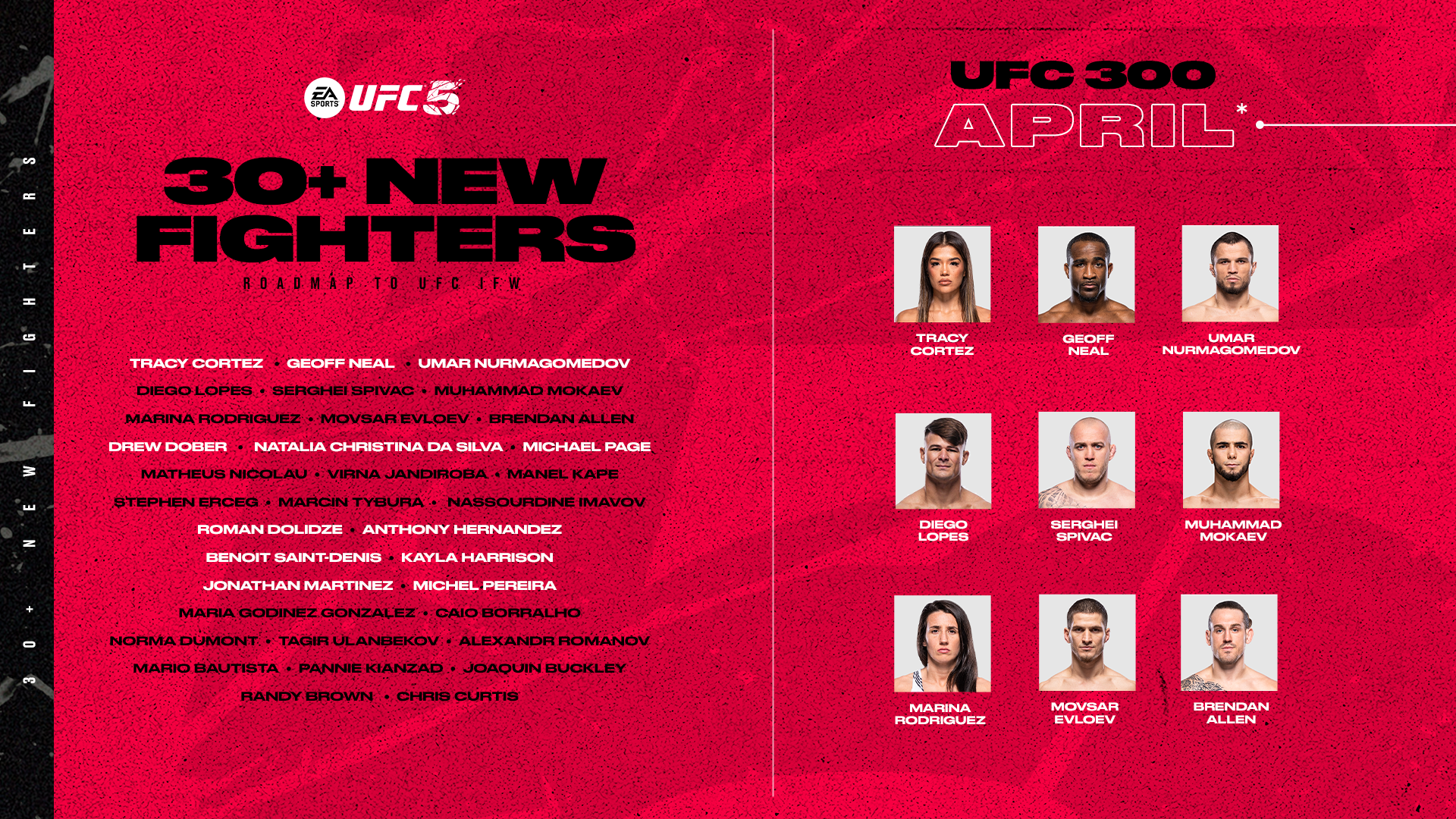 30+ NEW FIGHTERS

EA SPORTS UFC 5

30+ NEW FIGHTERS

ROADMAP TO UFC IFW

TRACY CORTEZ • GEOFF NEAL • UMAR NURMAGOMEDOV
DIEGO LOPES • SERGHEI SPIVAC • MUHAMMAD MOKAEV
MARINA RODRIGUEZ • MOVSAR EVLOEV • BRENDAN ALLEN
DREW DOBER • NATALIA CHRISTINA DA SILVA • MICHAEL PAGE
MATHEUS NICOLAU • VIRNA JANDIROBA • MANEL KAPE
STEPHEN ERCEG • MARCIN TYBURA • NASSOURDINE IMAVOV
ROMAN DOLIDZE • ANTHONY HERNANDEZ
BENOIT SAINT-DENIS • KAYLA HARRISON
JONATHAN MARTINEZ • MICHEL PEREIRA
MARIA GODINEZ GONZALEZ • CAIO BORRALHO
NORMA DUMONT • TAGIR ULANBEKOV • ALEXANDR ROMANOV
MARIO BAUTISTA • PANNIE KIANZAD • JOAQUIN BUCKLEY
RANDY BROWN • CHRIS CURTIS

UFC 300
APRIL*

TRACY CORTEZ
GEOFF NEAL
UMAR NURMAGOMEDOV
DIEGO LOPES
SERGHEI SPIVAC
MUHAMMAD MOKAEV
MARINA RODRIGUEZ
MOVSAR EVLOEV
BRENDAN ALLEN